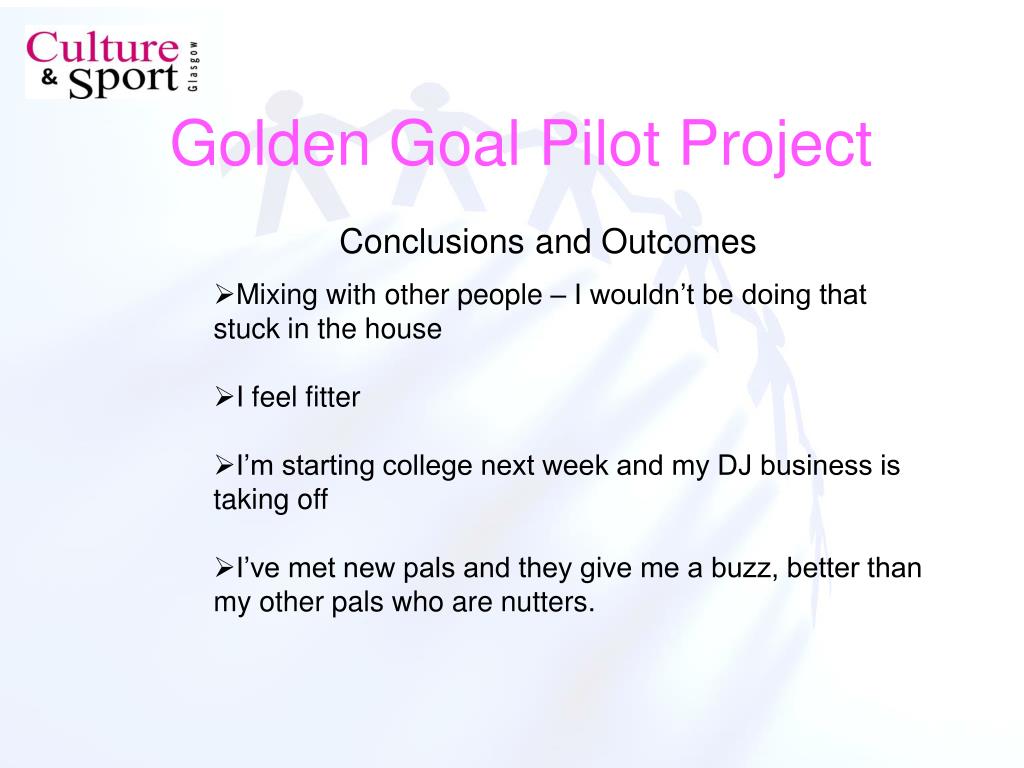 Culture & Sport Glasgow

Golden Goal Pilot Project

Conclusions and Outcomes

➢Mixing with other people – I wouldn’t be doing that stuck in the house

➢I feel fitter

➢I’m starting college next week and my DJ business is taking off

➢I’ve met new pals and they give me a buzz, better than my other pals who are nutters.